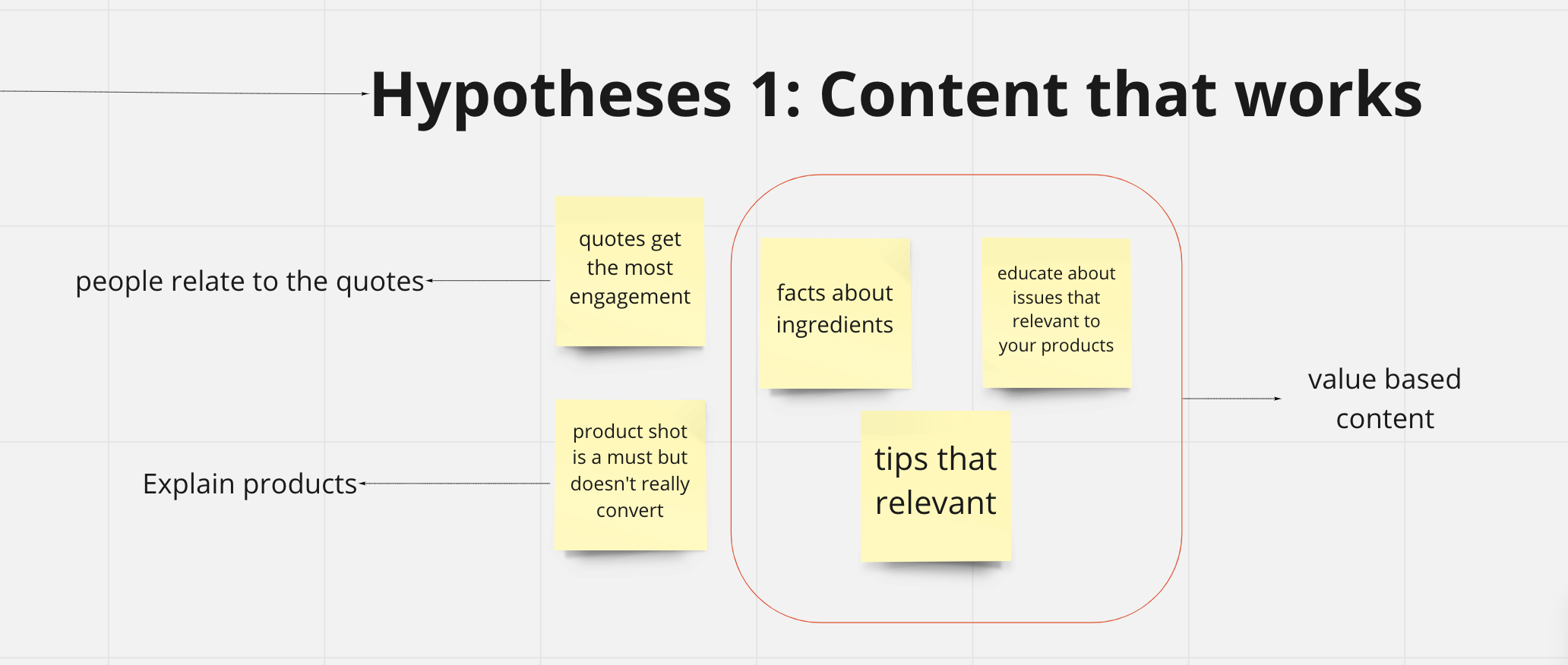 Hypotheses 1: Content that works

people relate to the quotes

quotes get the most engagement

facts about ingredients

educate about issues that relevant to your products

value based content

Explain products

product shot is a must but doesn't really convert

tips that relevant